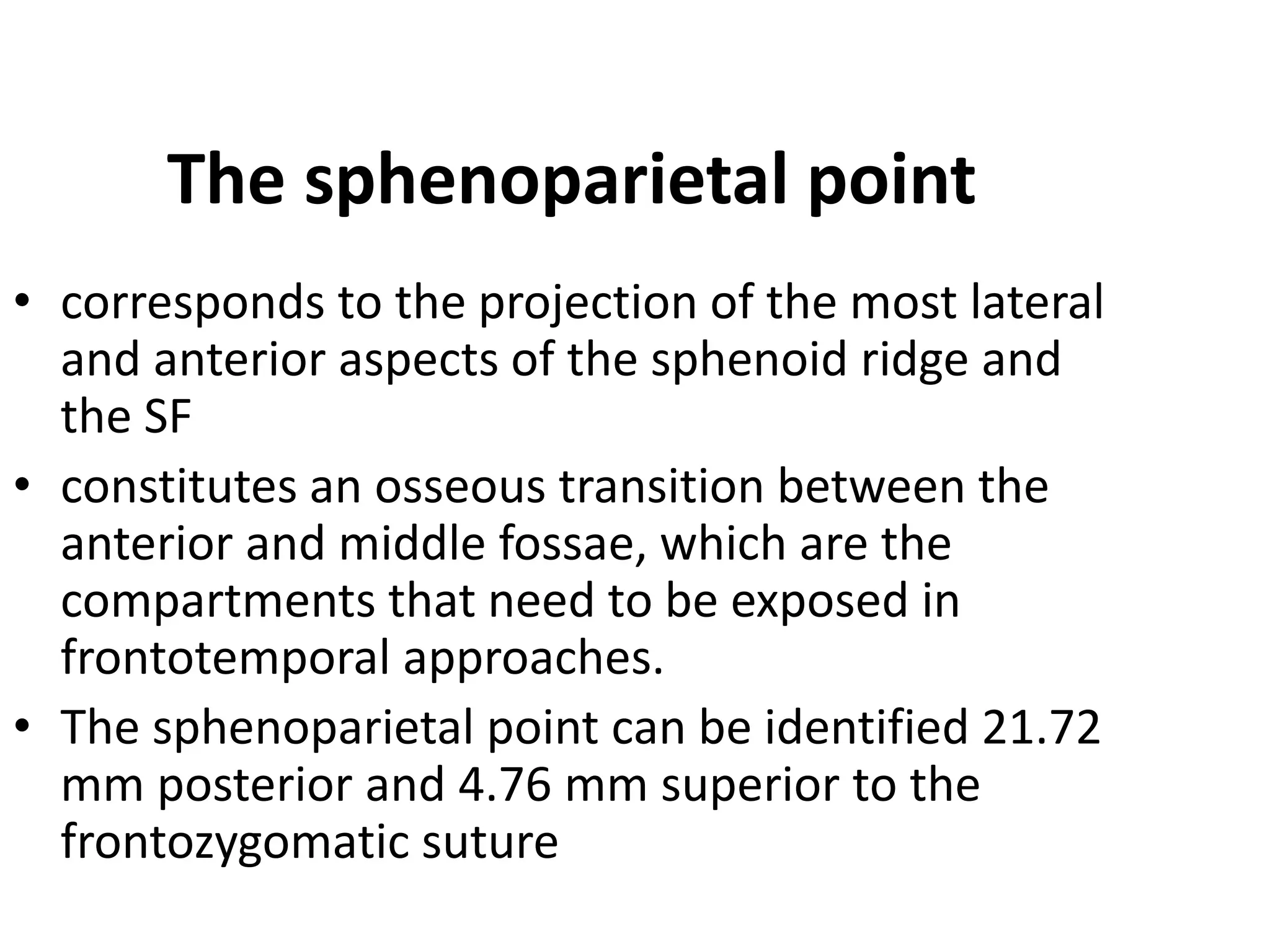 The sphenoparietal point

• corresponds to the projection of the most lateral and anterior aspects of the sphenoid ridge and the SF

• constitutes an osseous transition between the anterior and middle fossae, which are the compartments that need to be exposed in frontotemporal approaches.

• The sphenoparietal point can be identified 21.72 mm posterior and 4.76 mm superior to the frontozygomatic suture